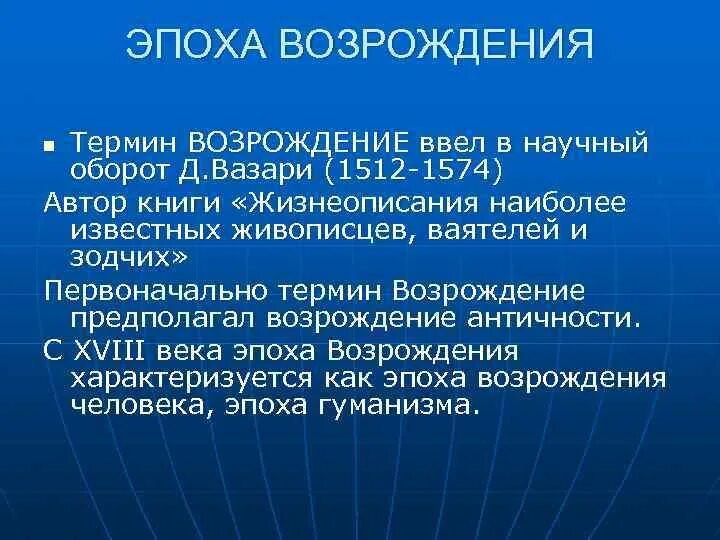 ЭПОХА ВОЗРОЖДЕНИЯ

■ Термин ВОЗРОЖДЕНИЕ ввел в научный оборот Д.Вазари (1512-1574)

Автор книги «Жизнеописания наиболее известных живописцев, ваятелей и зодчих»

Первоначально термин Возрождение предполагал возрождение античности.

С XVIII века эпоха Возрождения характеризуется как эпоха возрождения человека, эпоха гуманизма.